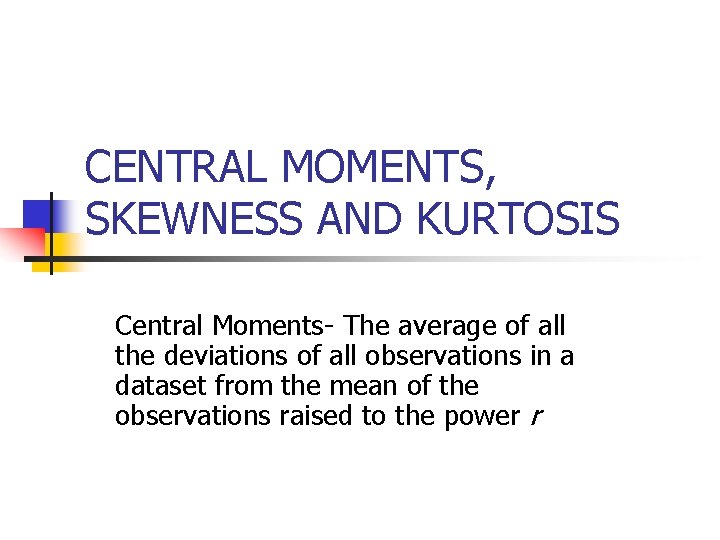 CENTRAL MOMENTS, SKEWNESS AND KURTOSIS

Central Moments- The average of all the deviations of all observations in a dataset from the mean of the observations raised to the power $r$